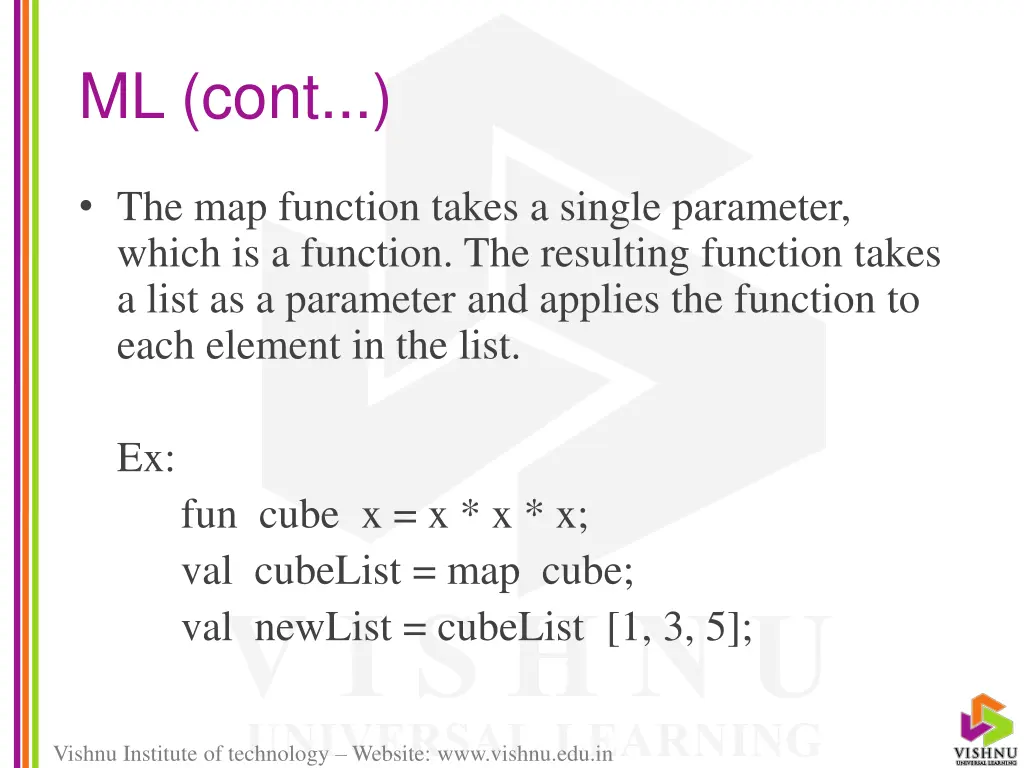 ML (cont...)

• The map function takes a single parameter, which is a function. The resulting function takes a list as a parameter and applies the function to each element in the list.

Ex:
fun cube x = x * x * x;
val cubeList = map cube;
val newList = cubeList [1, 3, 5];

VISHNU
UNIVERSAL LEARNING

Vishnu Institute of technology – Website: www.vishnu.edu.in

VISHNU
UNIVERSAL LEARNING